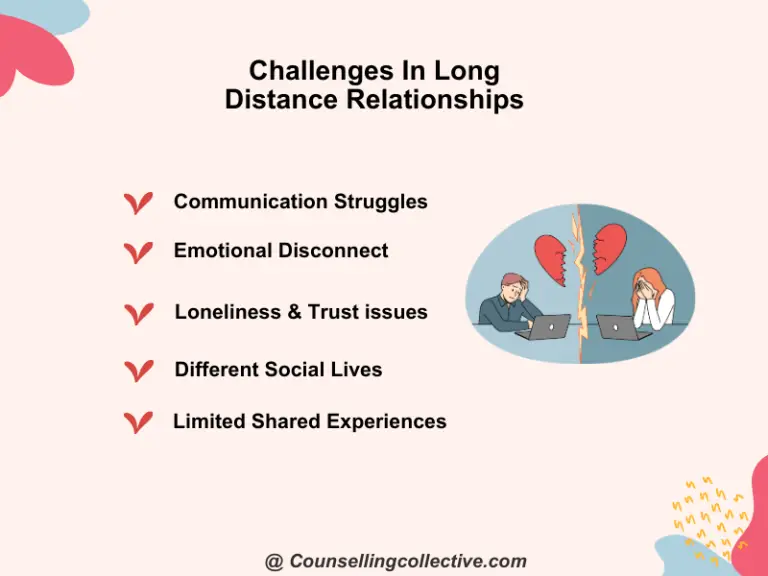 Challenges In Long Distance Relationships

Communication Struggles

Emotional Disconnect

Loneliness & Trust issues

Different Social Lives

Limited Shared Experiences

@ Counsellingcollective.com